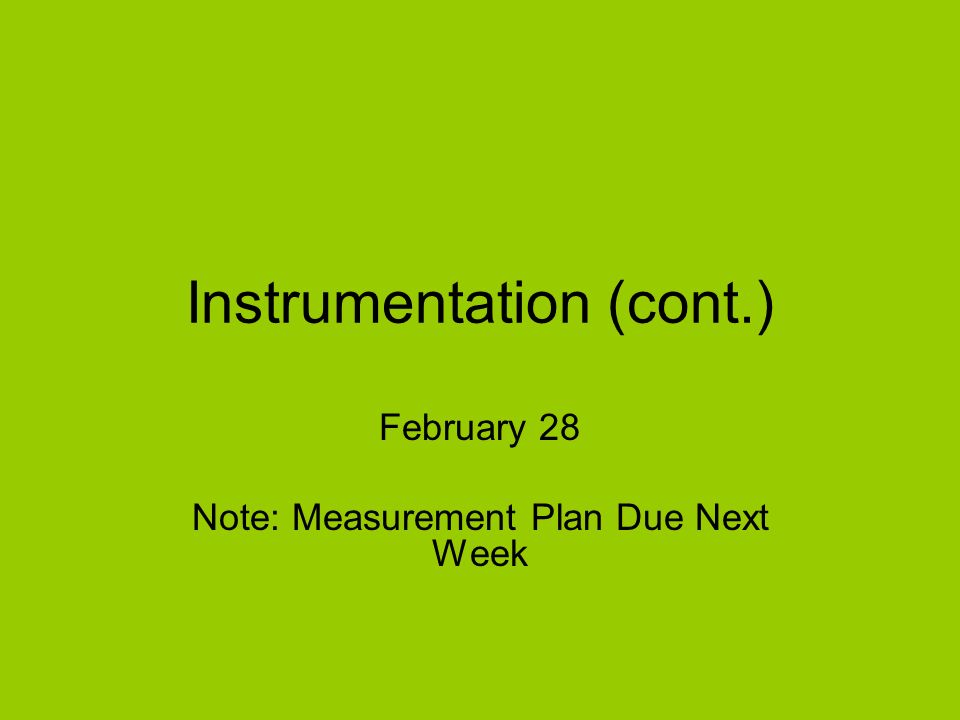 Instrumentation (cont.)

February 28

Note: Measurement Plan Due Next Week